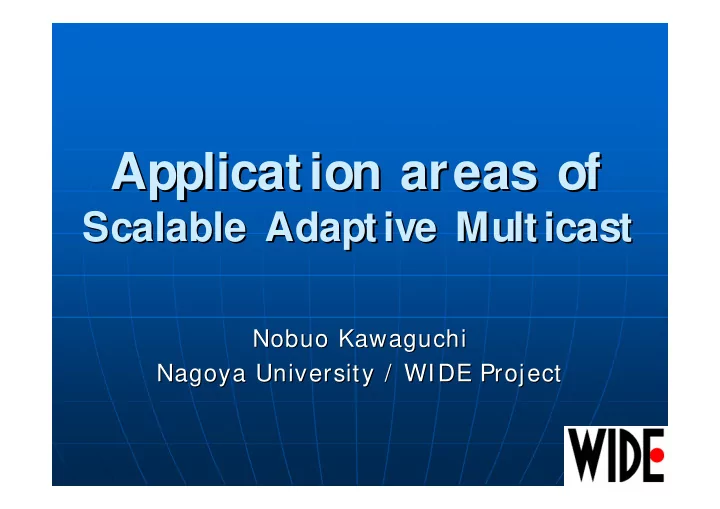 Application areas of
Scalable Adaptive Multicast

Nobuo Kawaguchi
Nagoya University / WIDE Project

WIDE